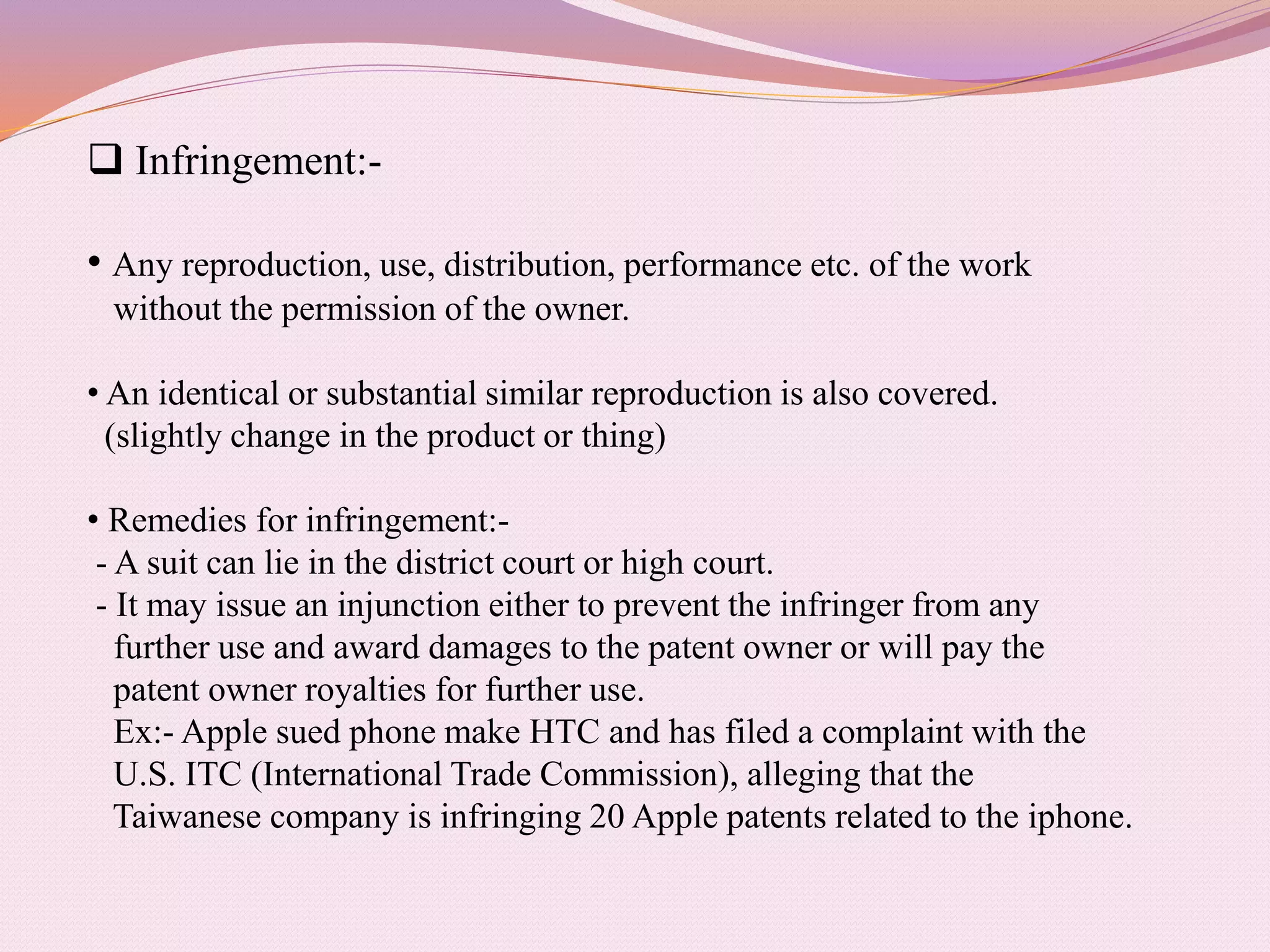 ❑ Infringement:-

• Any reproduction, use, distribution, performance etc. of the work without the permission of the owner.

• An identical or substantial similar reproduction is also covered. (slightly change in the product or thing)

• Remedies for infringement:-
- A suit can lie in the district court or high court.
- It may issue an injunction either to prevent the infringer from any further use and award damages to the patent owner or will pay the patent owner royalties for further use.
Ex:- Apple sued phone make HTC and has filed a complaint with the U.S. ITC (International Trade Commission), alleging that the Taiwanese company is infringing 20 Apple patents related to the iphone.